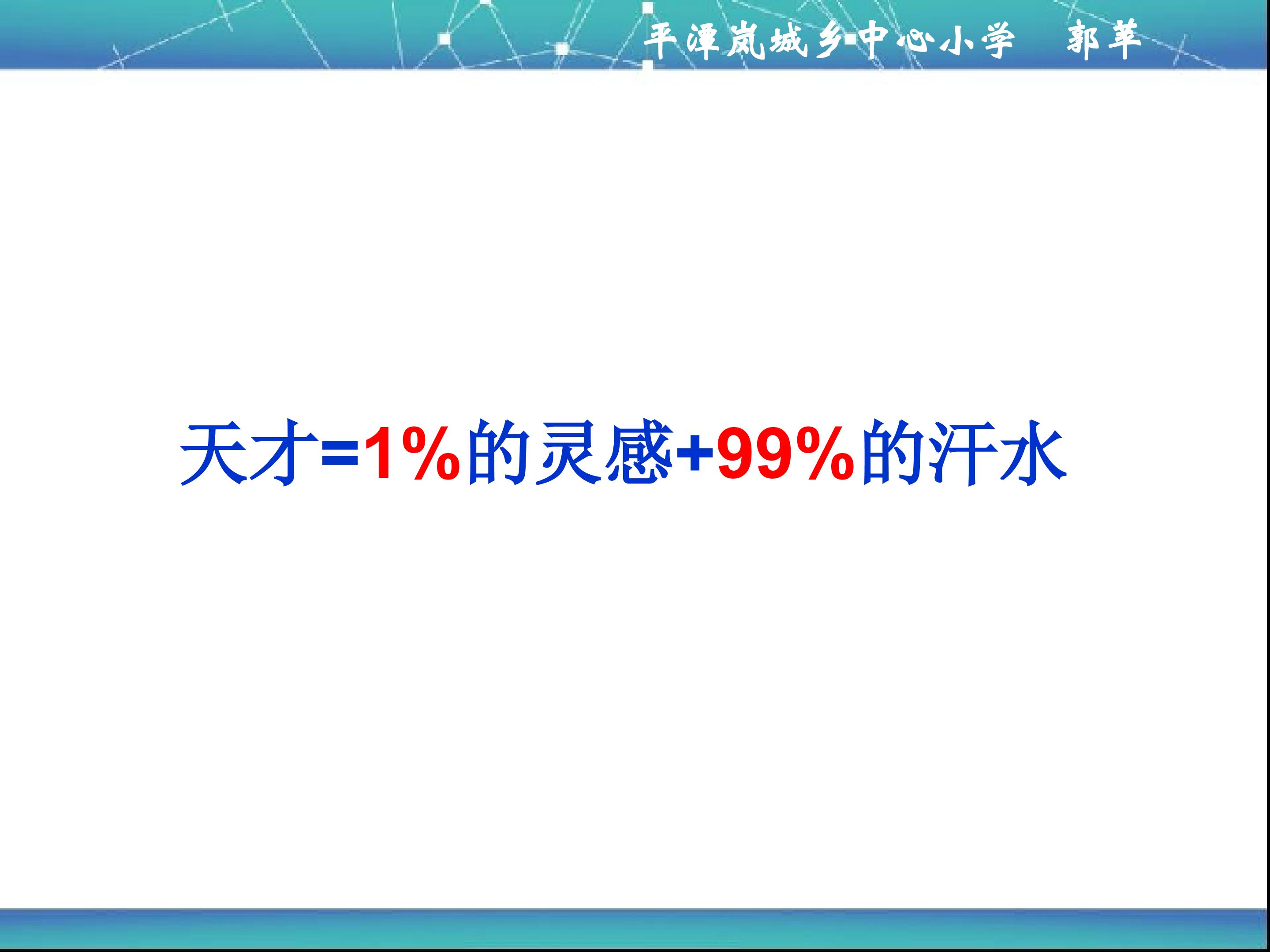 平潭岚城乡中心小学 郭苹

天才=1%的灵感+99%的汗水